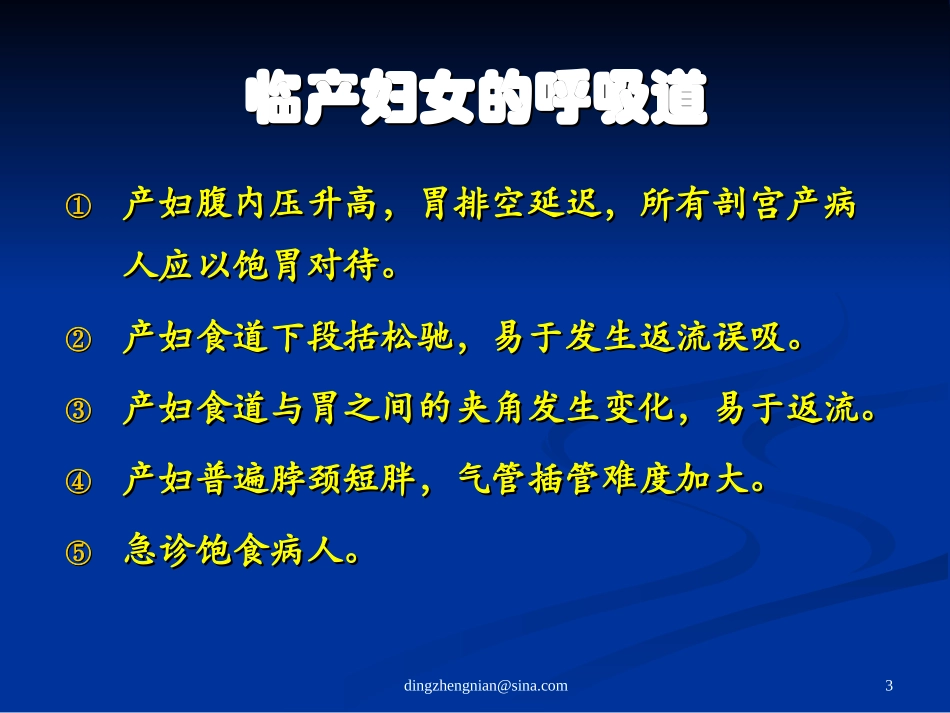 临产妇女的呼吸道

① 产妇腹内压升高，胃排空延迟，所有剖宫产病人应以饱胃对待。

② 产妇食道下段括松驰，易于发生返流误吸。

③ 产妇食道与胃之间的夹角发生变化，易于返流。

④ 产妇普遍脖颈短胖，气管插管难度加大。

⑤ 急诊饱食病人。

dingzhengnian@sina.com

3